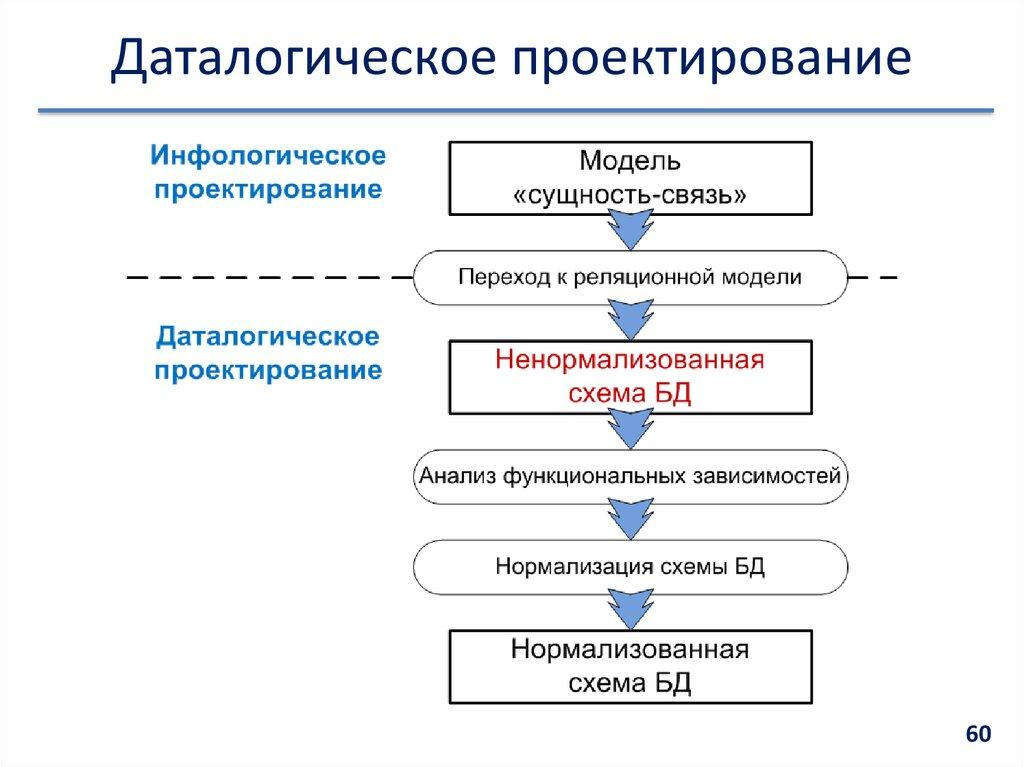 Даталогическое проектирование

Инфологическое проектирование

Модель «сущность-связь»

Переход к реляционной модели

Даталогическое проектирование

Ненормализованная схема БД

Анализ функциональных зависимостей

Нормализация схемы БД

Нормализованная схема БД

60